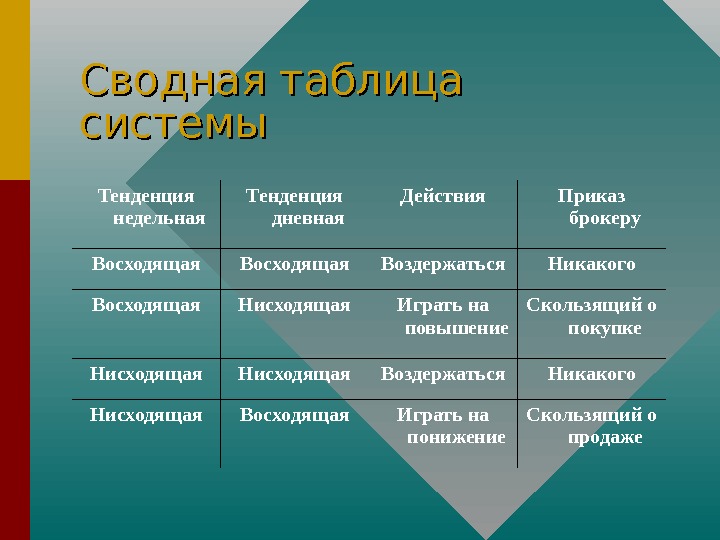 Сводная таблица системы

| Тенденция недельная | Тенденция дневная | Действия | Приказ брокеру |
|---|---|---|---|
| Восходящая | Восходящая | Воздержаться | Никакого |
| Восходящая | Нисходящая | Играть на повышение | Скользящий о покупке |
| Нисходящая | Нисходящая | Воздержаться | Никакого |
| Нисходящая | Восходящая | Играть на понижение | Скользящий о продаже |